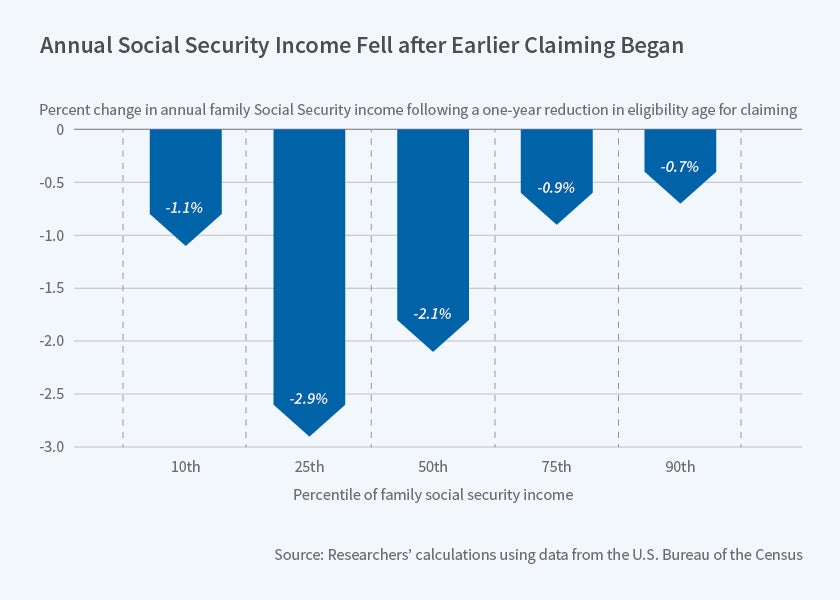 Annual Social Security Income Fell after Earlier Claiming Began

Percent change in annual family Social Security income following a one-year reduction in eligibility age for claiming

0
-0.5
-1.0
-1.5
-2.0
-2.5
-3.0

-1.1%
-2.9%
-2.1%
-0.9%
-0.7%

10th
25th
50th
75th
90th

Percentile of family social security income

Source: Researchers' calculations using data from the U.S. Bureau of the Census